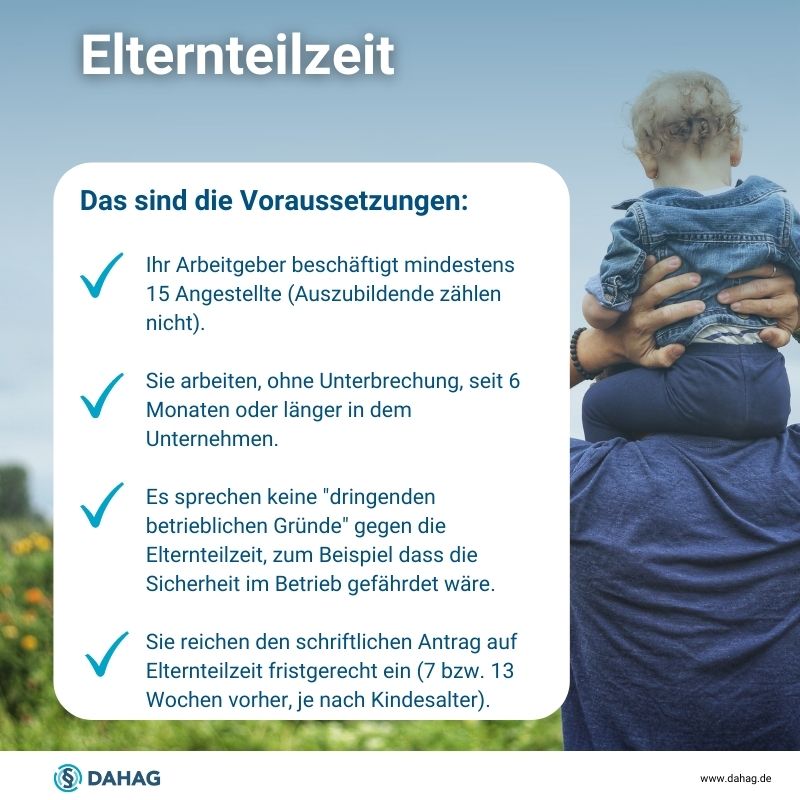 Elternteilzeit

Das sind die Voraussetzungen:

Ihr Arbeitgeber beschäftigt mindestens 15 Angestellte (Auszubildende zählen nicht).

Sie arbeiten, ohne Unterbrechung, seit 6 Monaten oder länger in dem Unternehmen.

Es sprechen keine "dringenden betrieblichen Gründe" gegen die Elternteilzeit, zum Beispiel dass die Sicherheit im Betrieb gefährdet wäre.

Sie reichen den schriftlichen Antrag auf Elternteilzeit fristgerecht ein (7 bzw. 13 Wochen vorher, je nach Kindesalter).

DAHAG

www.dahag.de